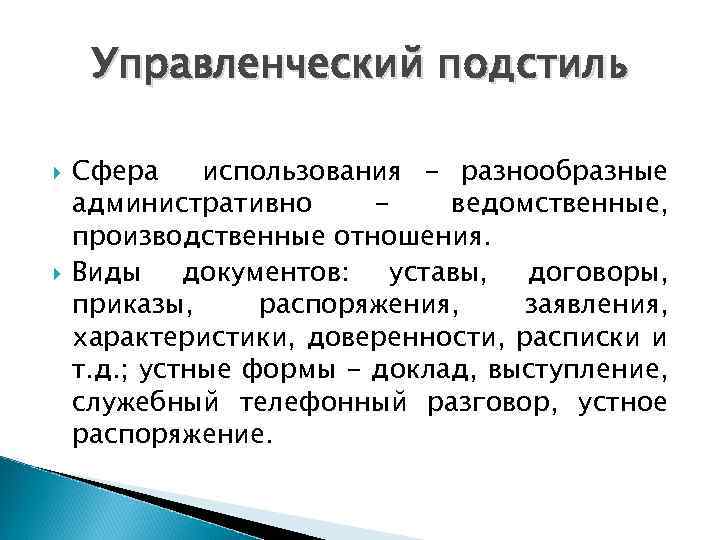 Управленческий подстиль

Сфера использования – разнообразные административно – ведомственные, производственные отношения.

Виды документов: уставы, договоры, приказы, распоряжения, заявления, характеристики, доверенности, расписки и т.д.; устные формы – доклад, выступление, служебный телефонный разговор, устное распоряжение.